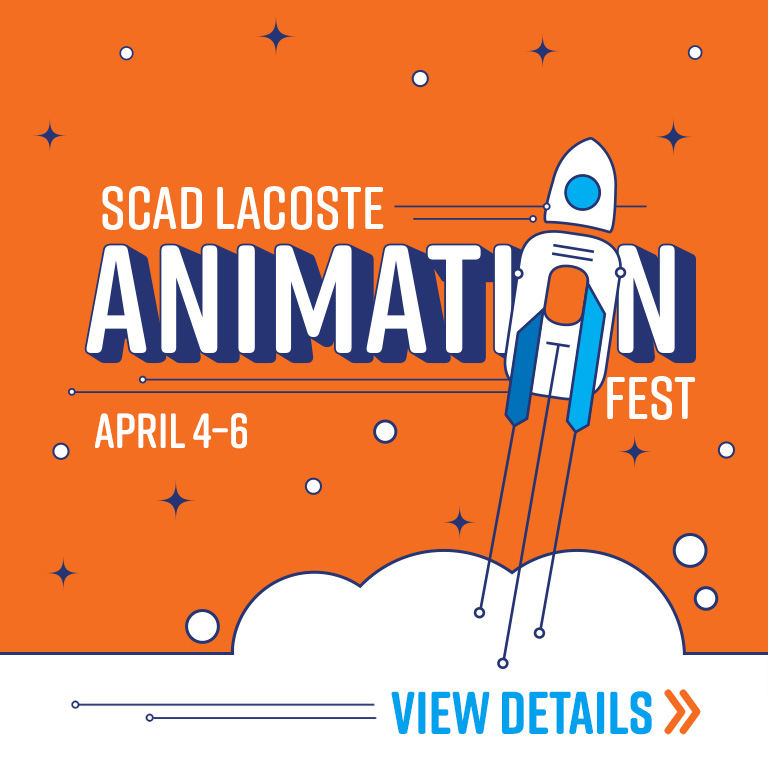 SCAD LACOSTE
ANIMATION
FEST
APRIL 4–6

VIEW DETAILS »